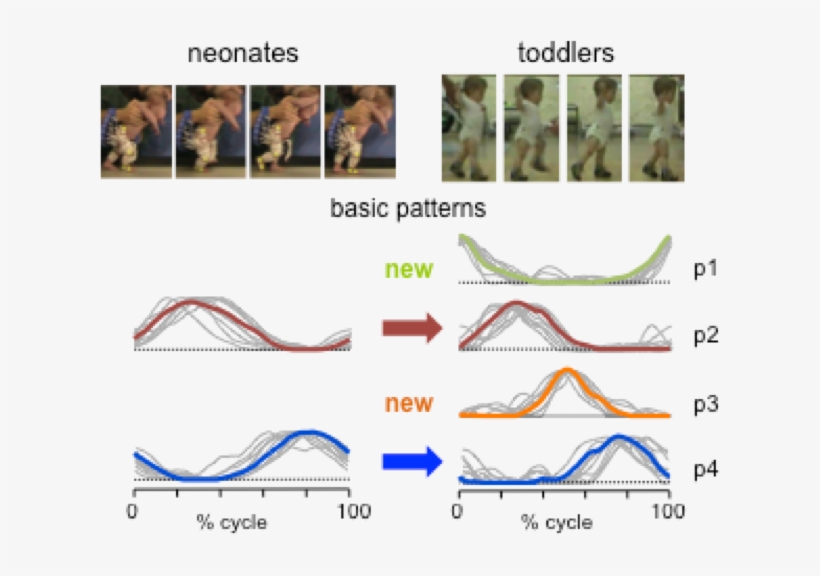 neonates

toddlers

basic patterns

new

p1

p2

new

p3

p4

0

% cycle

100

0

% cycle

100